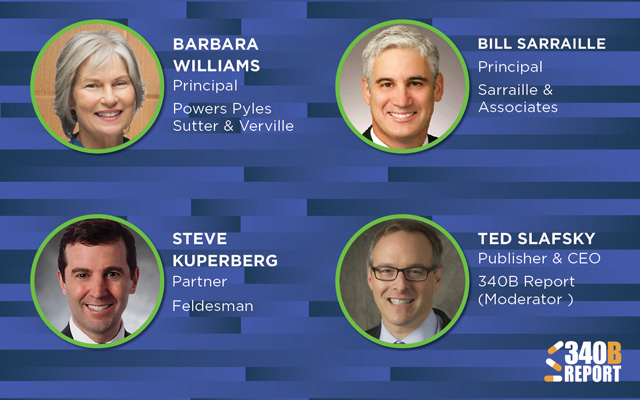 BARBARA WILLIAMS
Principal
Powers Pyles Sutter & Verville

BILL SARRAILLE
Principal
Sarraille & Associates

STEVE KUPERBERG
Partner
Feldesman

TED SLAFSKY
Publisher & CEO
340B Report
(Moderator )

340B REPORT